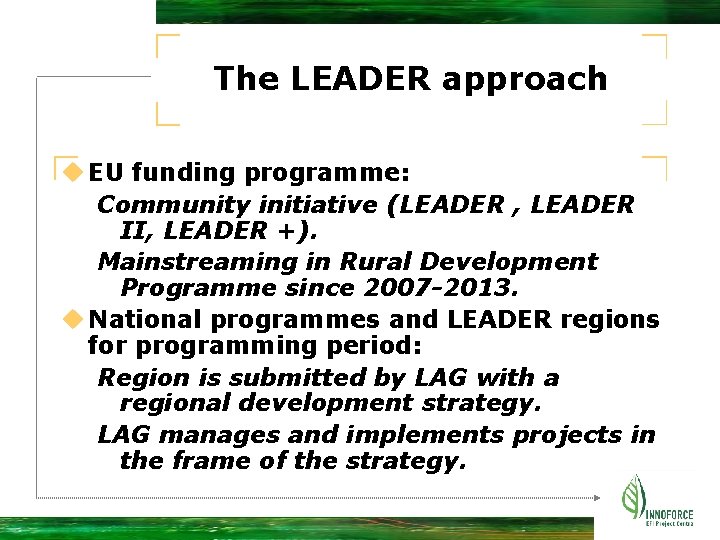 The LEADER approach

EU funding programme:

Community initiative (LEADER , LEADER II, LEADER +).

Mainstreaming in Rural Development Programme since 2007-2013.

National programmes and LEADER regions for programming period:

Region is submitted by LAG with a regional development strategy.

LAG manages and implements projects in the frame of the strategy.

INNOFORCE
EFI Project Centre